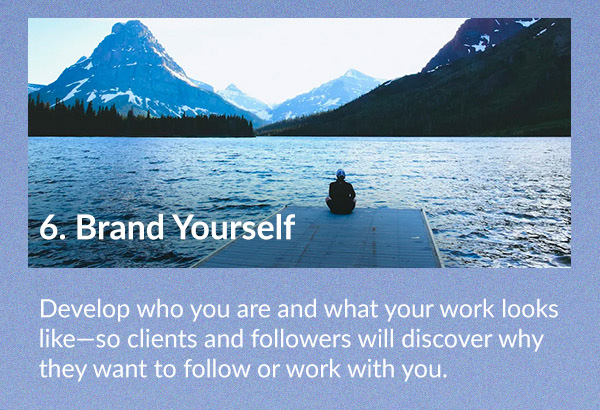 6. Brand Yourself

Develop who you are and what your work looks like—so clients and followers will discover why they want to follow or work with you.